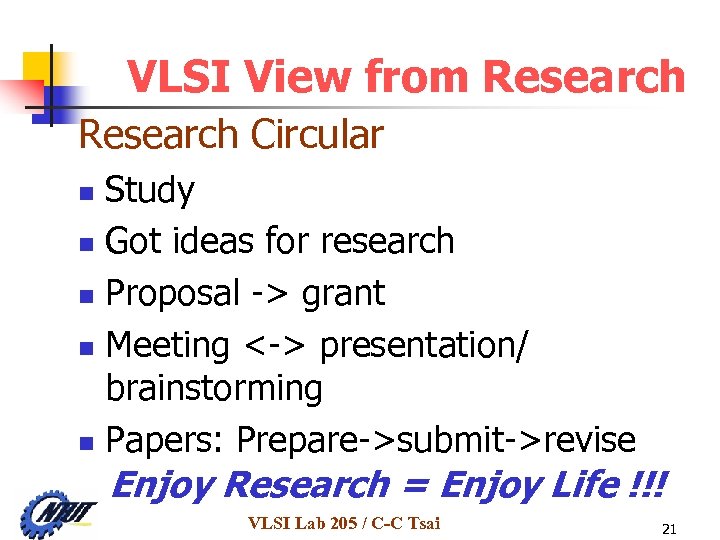 VLSI View from Research

Research Circular

- Study
- Got ideas for research
- Proposal -> grant
- Meeting <-> presentation/ brainstorming
- Papers: Prepare->submit->revise

Enjoy Research = Enjoy Life !!!

NTUT

VLSI Lab 205 / C-C Tsai

21